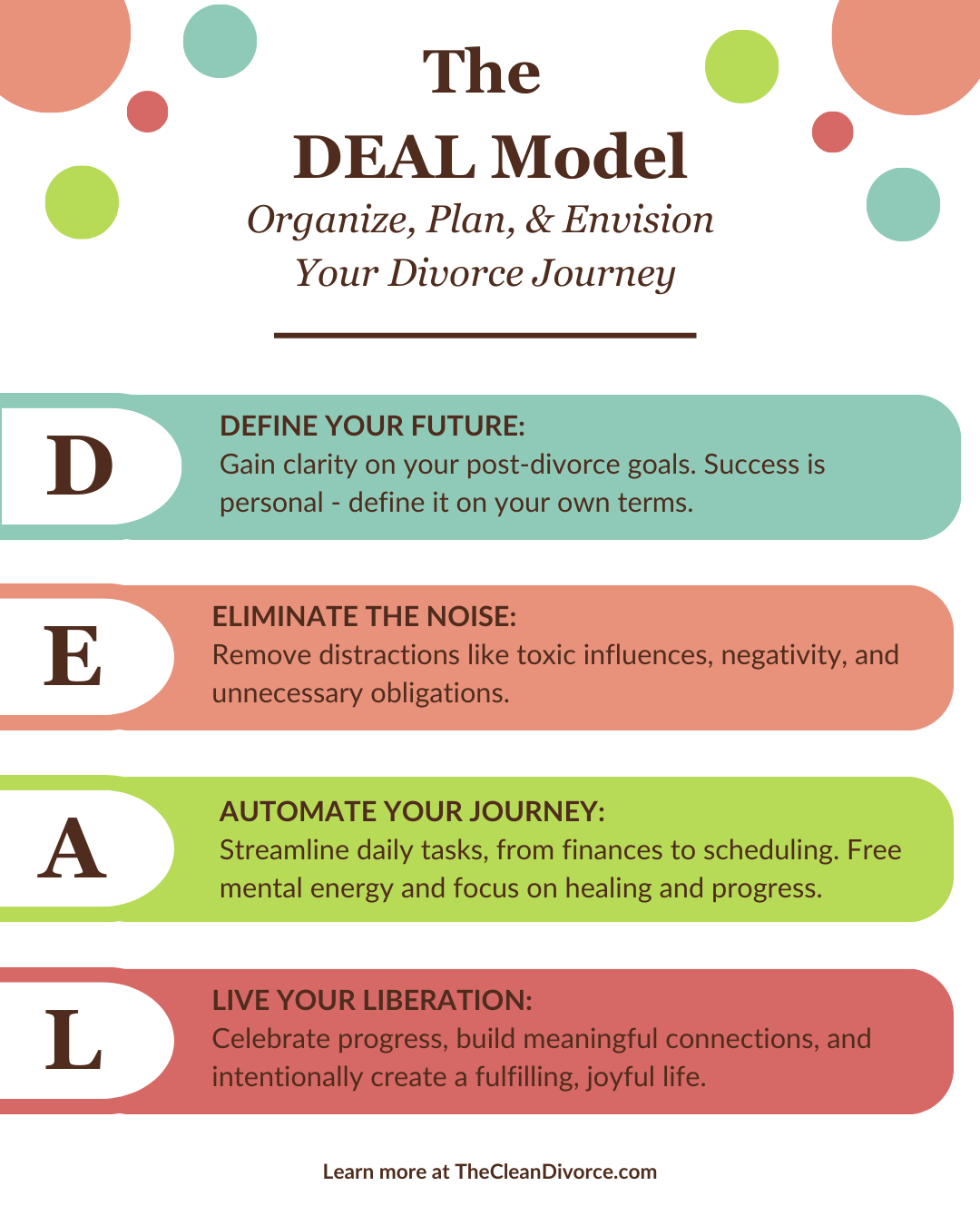 The
DEAL Model
Organize, Plan, & Envision
Your Divorce Journey

D
DEFINE YOUR FUTURE:
Gain clarity on your post-divorce goals. Success is personal - define it on your own terms.

E
ELIMINATE THE NOISE:
Remove distractions like toxic influences, negativity, and unnecessary obligations.

A
AUTOMATE YOUR JOURNEY:
Streamline daily tasks, from finances to scheduling. Free mental energy and focus on healing and progress.

L
LIVE YOUR LIBERATION:
Celebrate progress, build meaningful connections, and intentionally create a fulfilling, joyful life.

Learn more at TheCleanDivorce.com